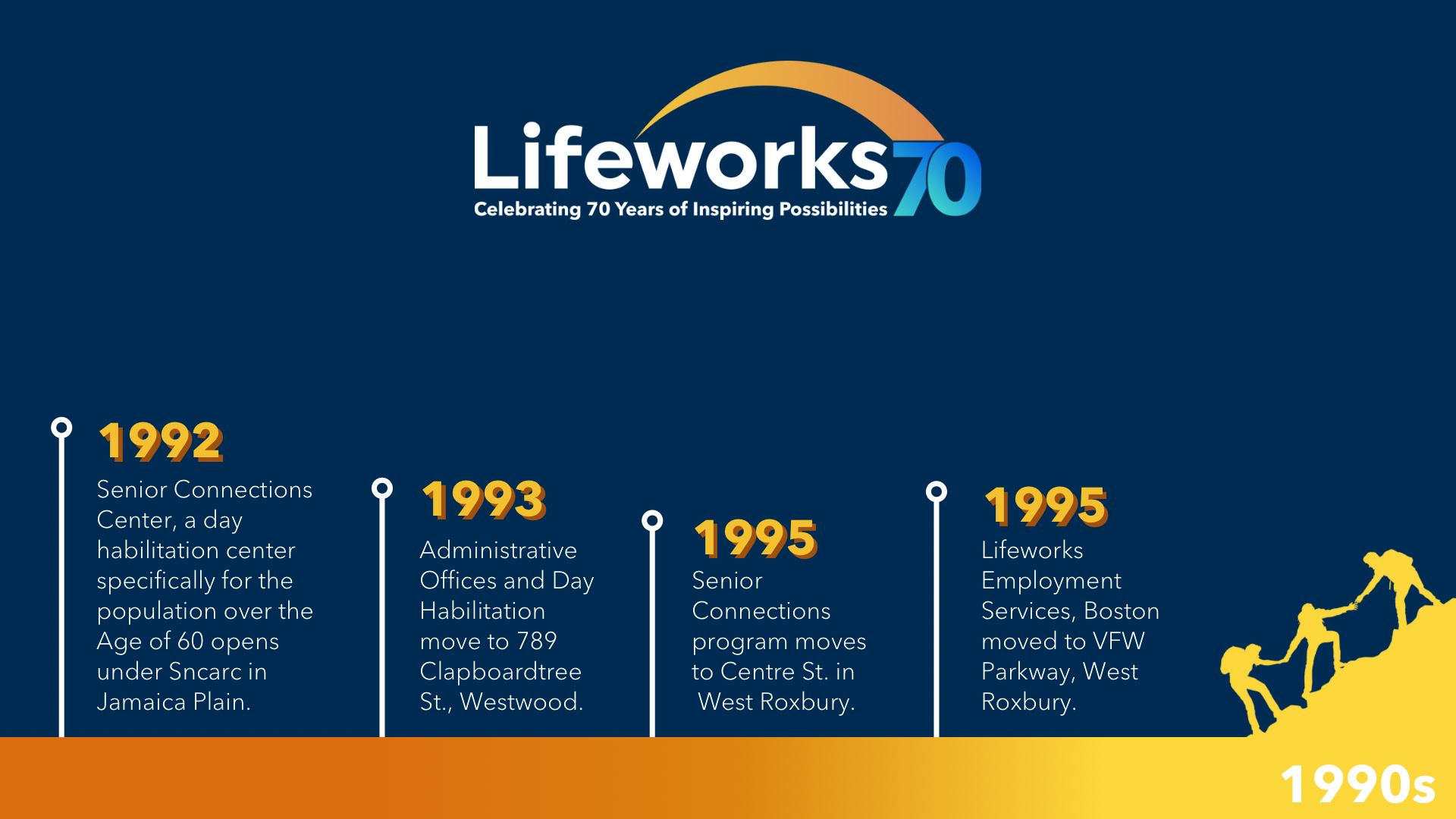 Lifeworks 70
Celebrating 70 Years of Inspiring Possibilities

1992
Senior Connections Center, a day habilitation center specifically for the population over the Age of 60 opens under Sncarc in Jamaica Plain.

1993
Administrative Offices and Day Habilitation move to 789 Clapboardtree St., Westwood.

1995
Senior Connections program moves to Centre St. in West Roxbury.

1995
Lifeworks Employment Services, Boston moved to VFW Parkway, West Roxbury.

1990s